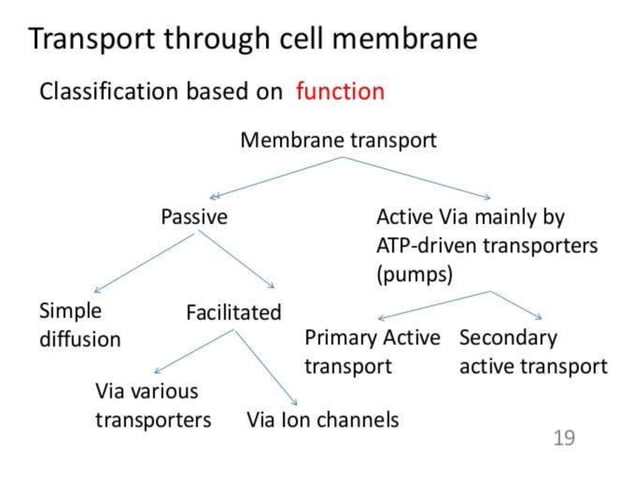 Transport through cell membrane

Classification based on function

Membrane transport

Passive

Active Via mainly by ATP-driven transporters (pumps)

Simple diffusion

Facilitated

Primary Active transport

Secondary active transport

Via various transporters

Via Ion channels

19